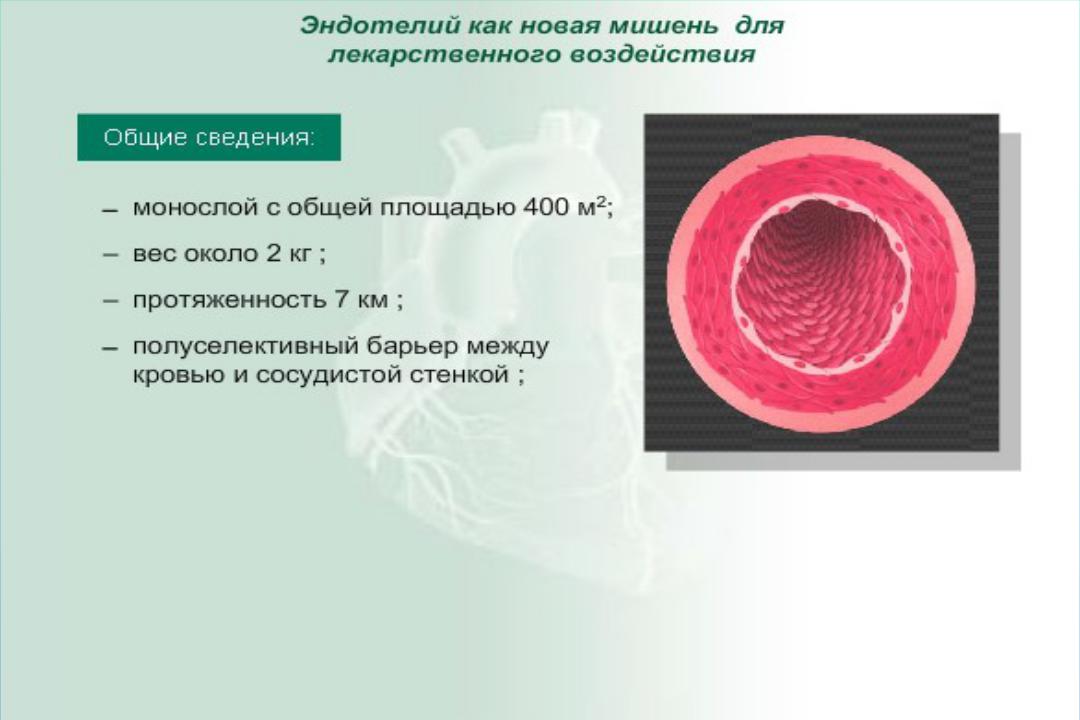 Эндотелий как новая мишень для лекарственного воздействия

Общие сведения:

– монослой с общей площадью 400 м²;

– вес около 2 кг ;

– протяженность 7 км ;

– полуселективный барьер между кровью и сосудистой стенкой ;